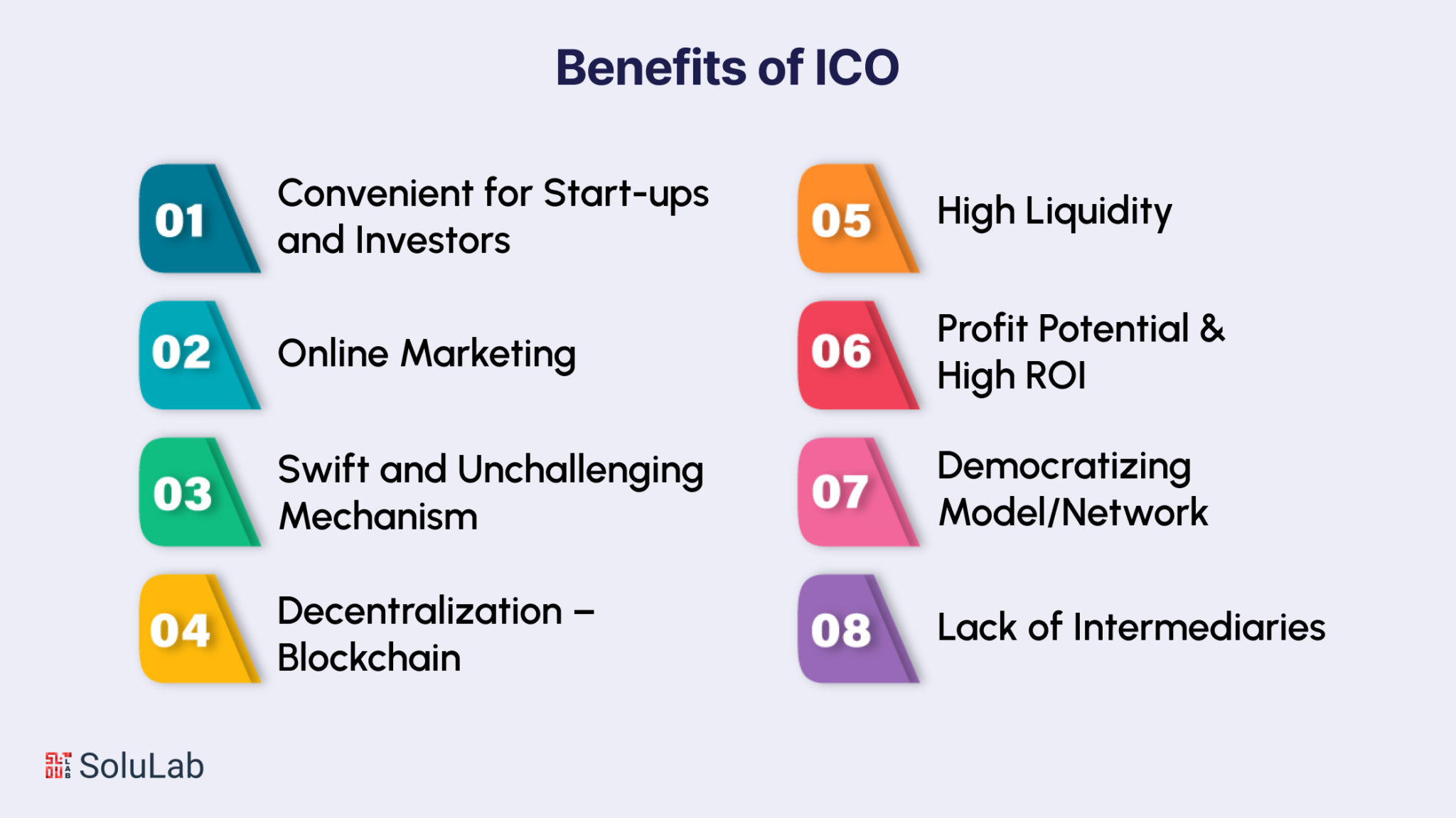 Benefits of ICO

01 Convenient for Start-ups and Investors

02 Online Marketing

03 Swift and Unchallenging Mechanism

04 Decentralization – Blockchain

05 High Liquidity

06 Profit Potential & High ROI

07 Democratizing Model/Network

08 Lack of Intermediaries

SoluLab